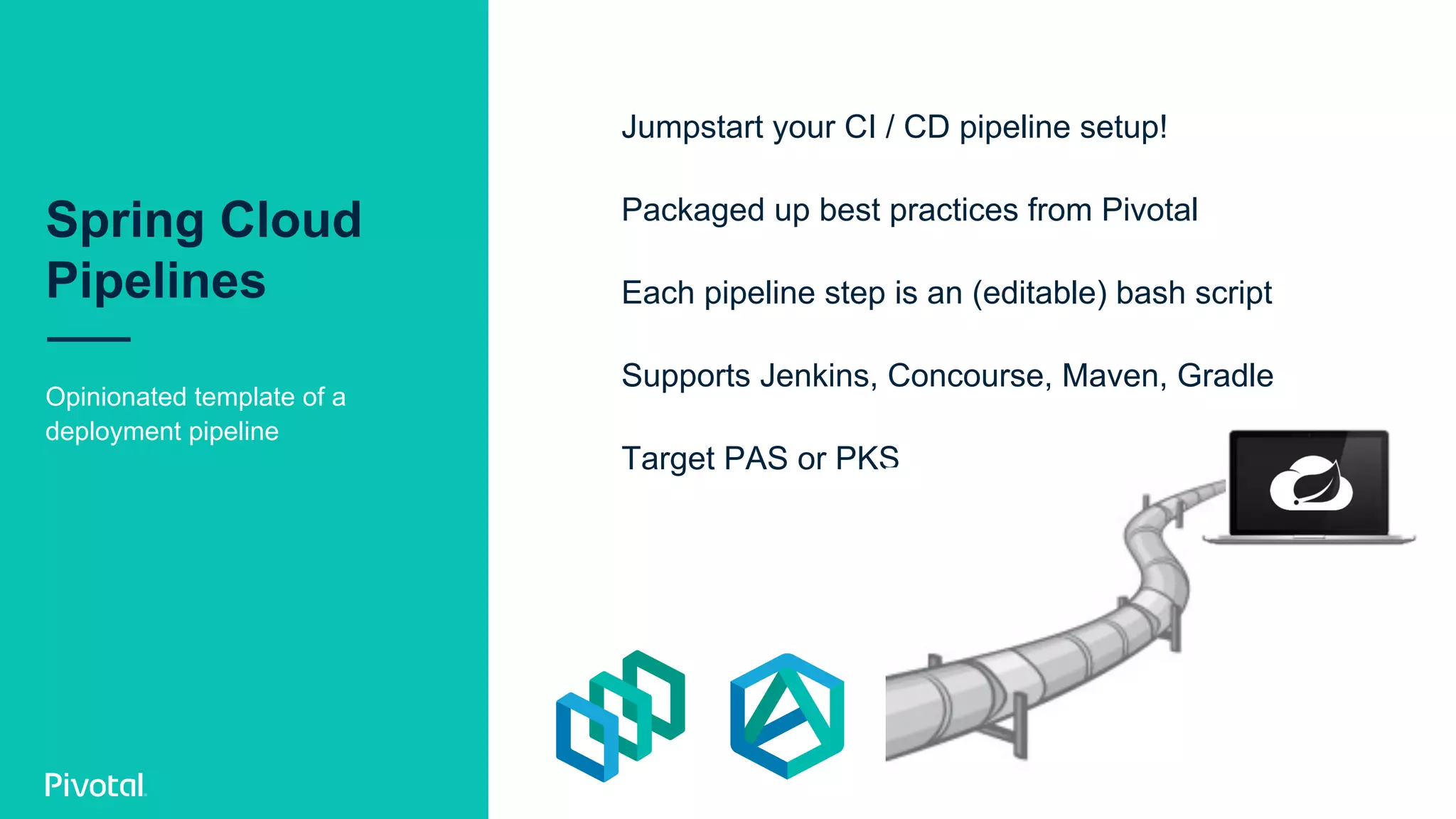 Spring Cloud Pipelines

Opinionated template of a deployment pipeline

Pivotal

Jumpstart your CI / CD pipeline setup!

Packaged up best practices from Pivotal

Each pipeline step is an (editable) bash script

Supports Jenkins, Concourse, Maven, Gradle

Target PAS or PKS